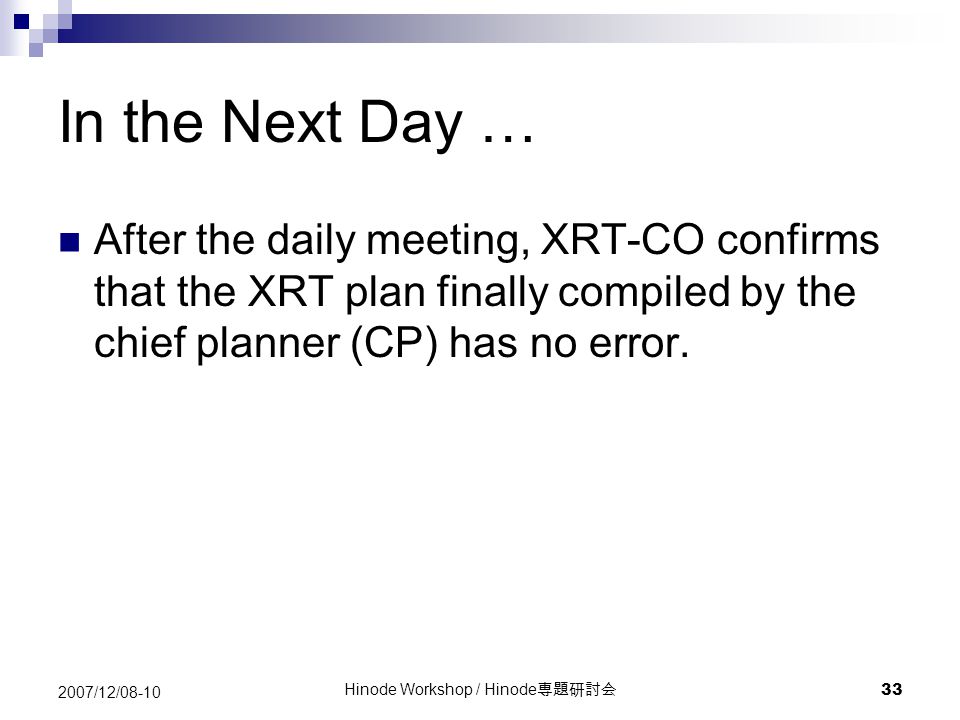 In the Next Day …

After the daily meeting, XRT-CO confirms that the XRT plan finally compiled by the chief planner (CP) has no error.

2007/12/08-10

Hinode Workshop / Hinode専題研討会

33